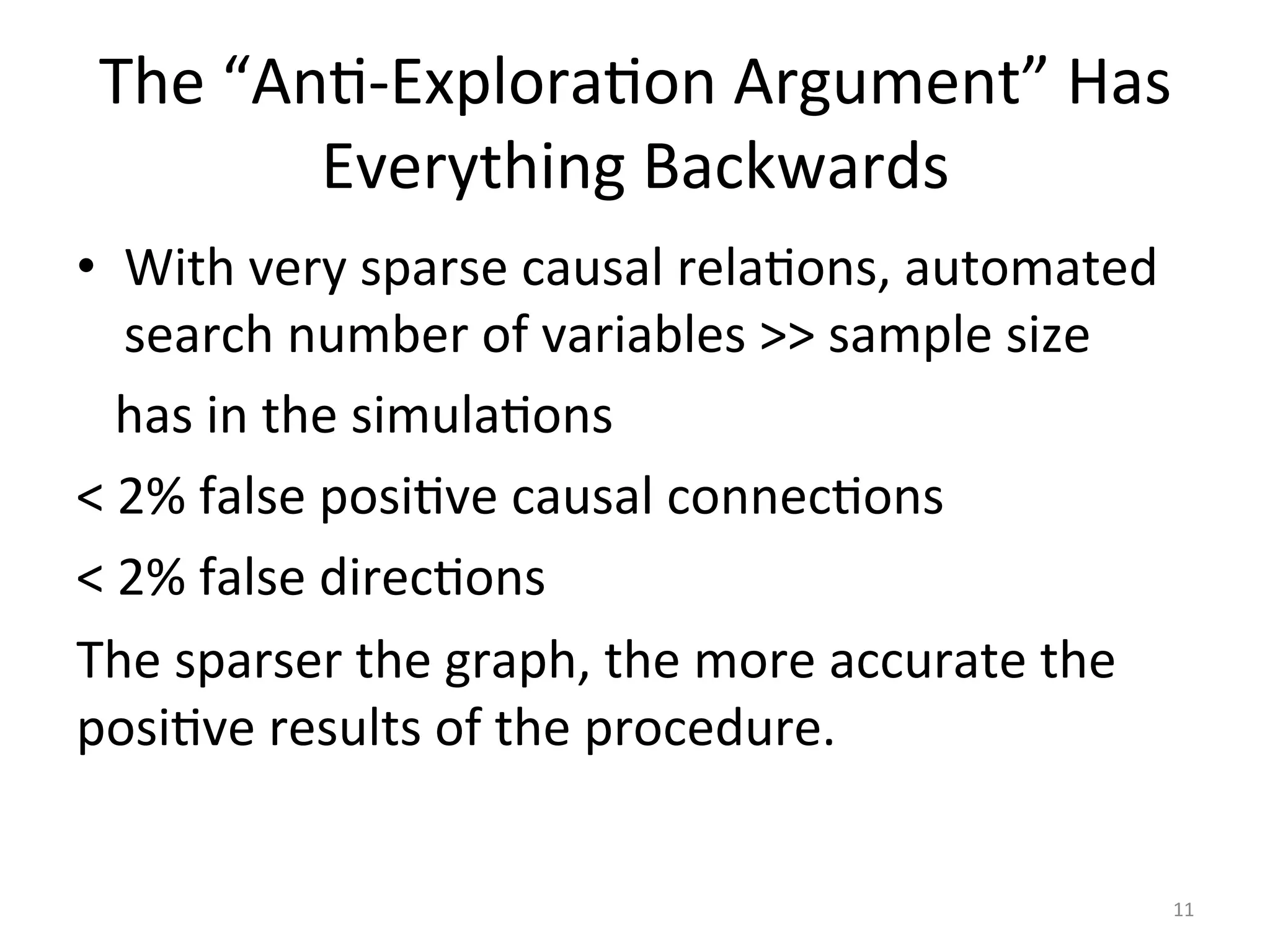 The “Anti-Exploration Argument” Has Everything Backwards

• With very sparse causal relations, automated search number of variables >> sample size

has in the simulations

< 2% false positive causal connections

< 2% false directions

The sparser the graph, the more accurate the positive results of the procedure.

11